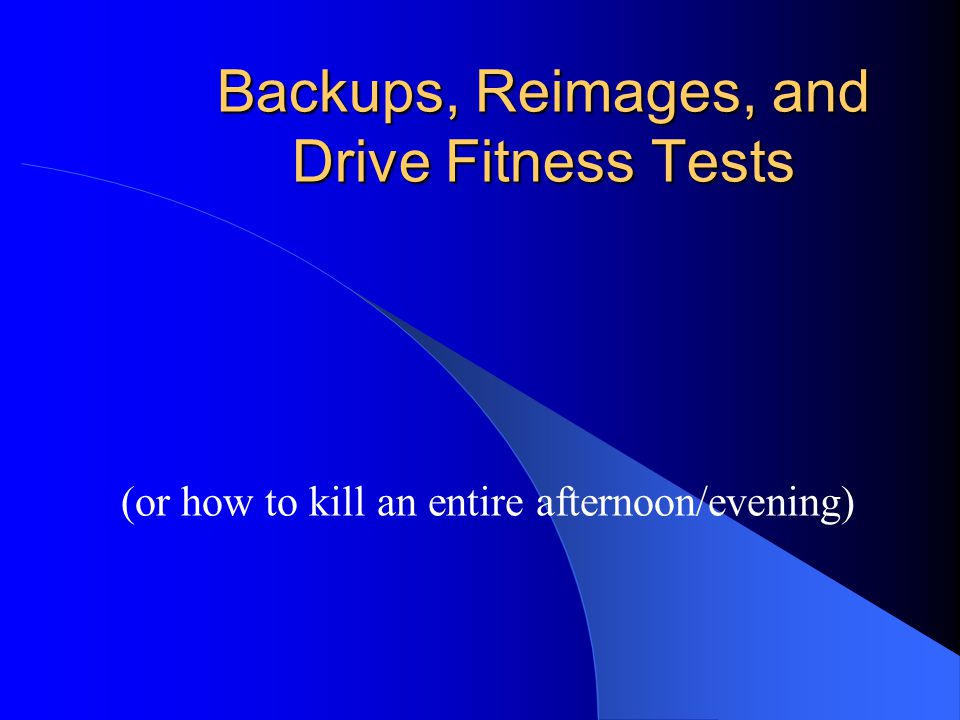 Backups, Reimages, and Drive Fitness Tests

(or how to kill an entire afternoon/evening)